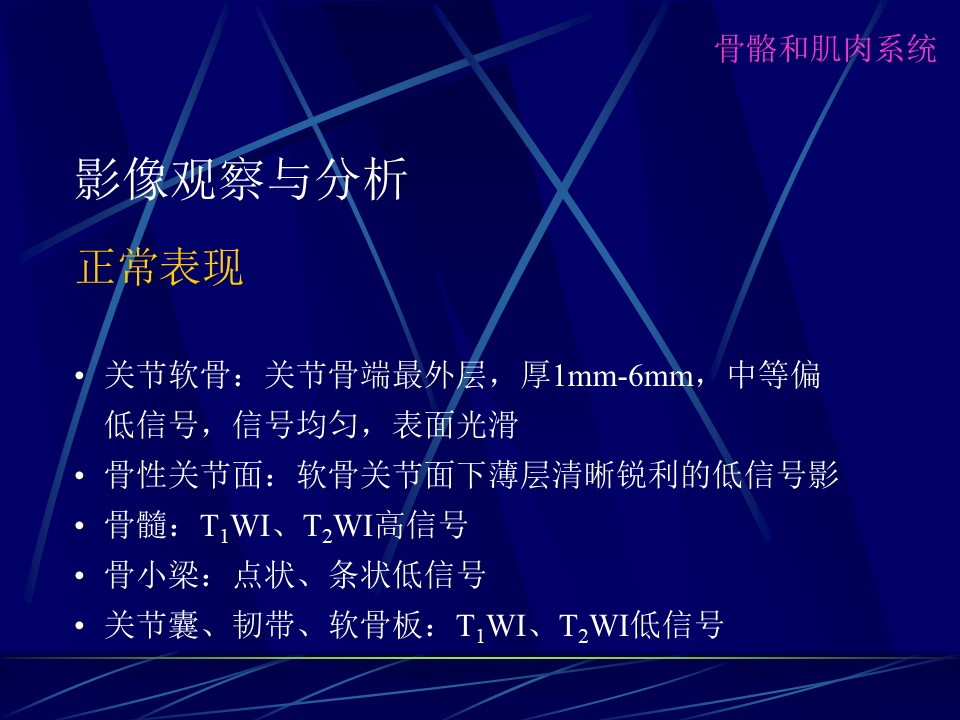 骨骼和肌肉系统

影像观察与分析

正常表现

• 关节软骨：关节骨端最外层，厚1mm-6mm，中等偏低信号，信号均匀，表面光滑
• 骨性关节面：软骨关节面下薄层清晰锐利的低信号影
• 骨髓：$T_1$WI、$T_2$WI高信号
• 骨小梁：点状、条状低信号
• 关节囊、韧带、软骨板：$T_1$WI、$T_2$WI低信号